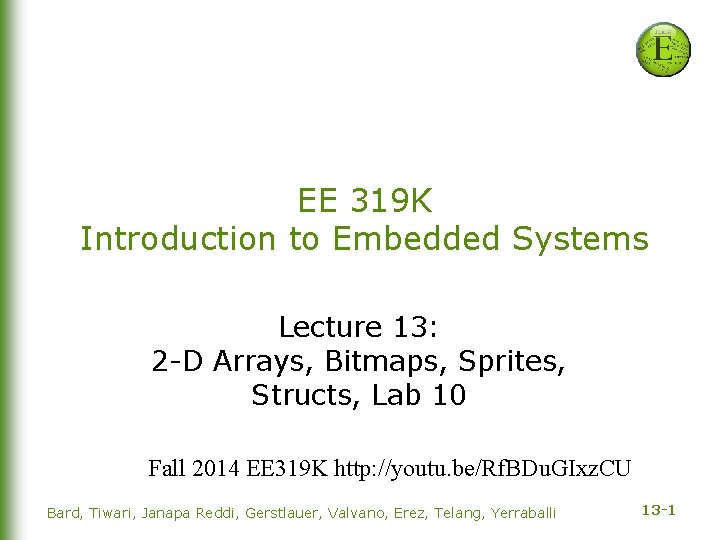 E

EE 319K
Introduction to Embedded Systems

Lecture 13:
2-D Arrays, Bitmaps, Sprites, Structs, Lab 10

Fall 2014 EE319K http://youtu.be/RfBDuGIxzCU

Bard, Tiwari, Janapa Reddi, Gerstlauer, Valvano, Erez, Telang, Yerraballi

13-1